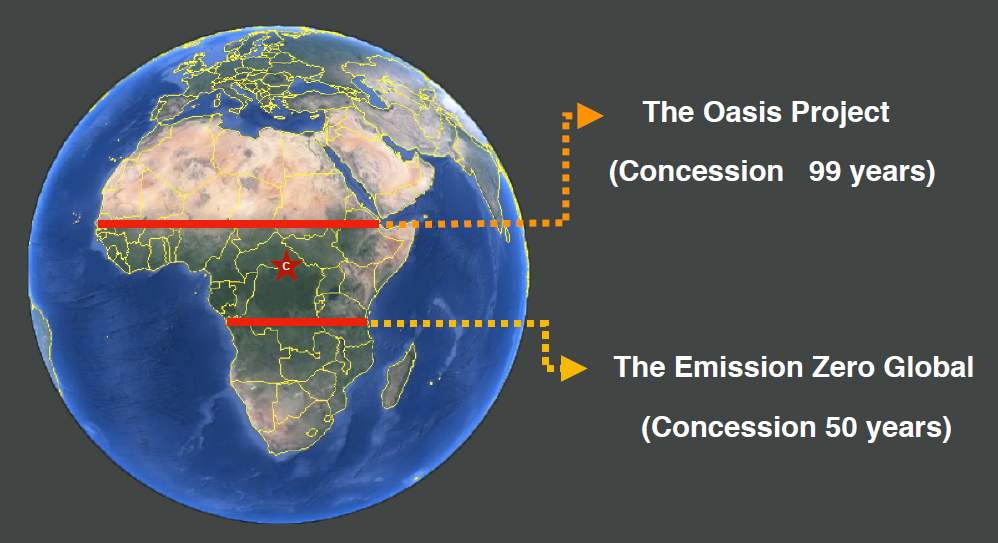 C

The Oasis Project

(Concession 99 years)

The Emission Zero Global

(Concession 50 years)